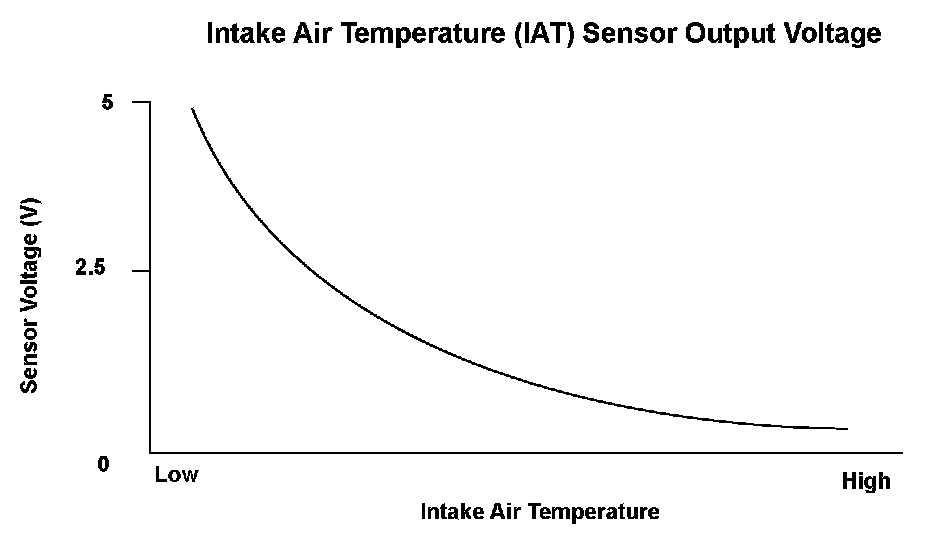 Intake Air Temperature (IAT) Sensor Output Voltage

Sensor Voltage (V)

5

2.5

0

Low

High

Intake Air Temperature